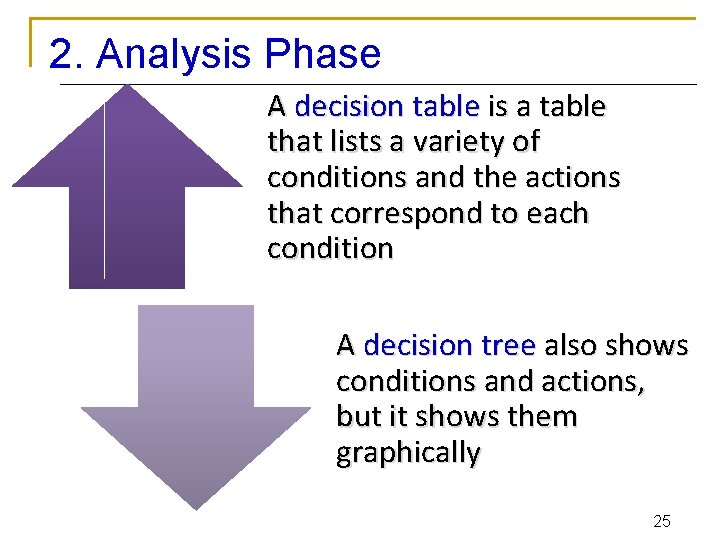 2. Analysis Phase

A decision table is a table that lists a variety of conditions and the actions that correspond to each condition

A decision tree also shows conditions and actions, but it shows them graphically

25